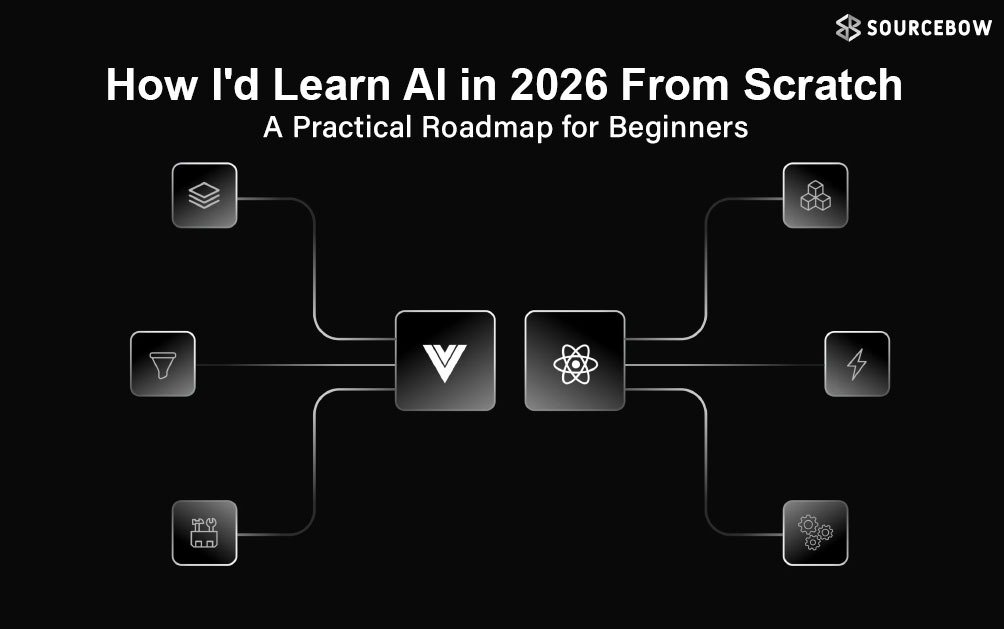 SOURCEBOW

How I'd Learn AI in 2026 From Scratch

A Practical Roadmap for Beginners